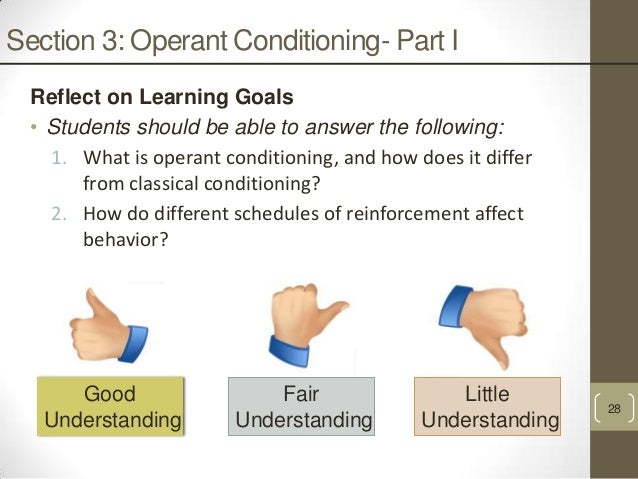 Section 3: Operant Conditioning- Part I

Reflect on Learning Goals

• Students should be able to answer the following:

1. What is operant conditioning, and how does it differ from classical conditioning?
2. How do different schedules of reinforcement affect behavior?

Good Understanding

Fair Understanding

Little Understanding

28